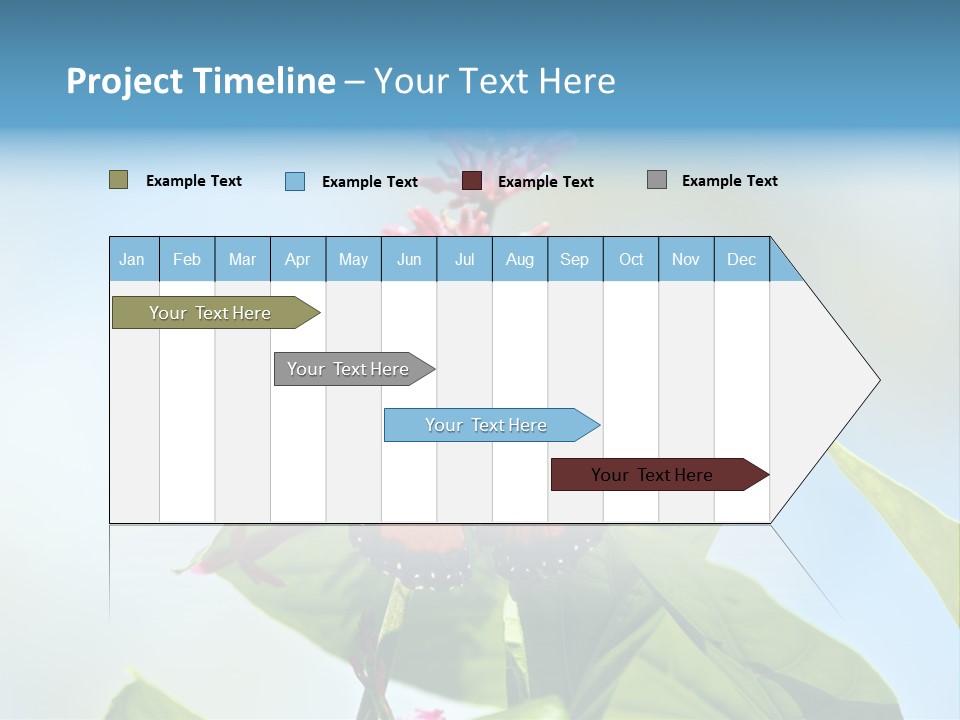 Project Timeline – Your Text Here

Example Text
Example Text
Example Text
Example Text

| Jan | Feb | Mar | Apr | May | Jun | Jul | Aug | Sep | Oct | Nov | Dec |
|---|---|---|---|---|---|---|---|---|---|---|---|

Your Text Here
Your Text Here
Your Text Here
Your Text Here